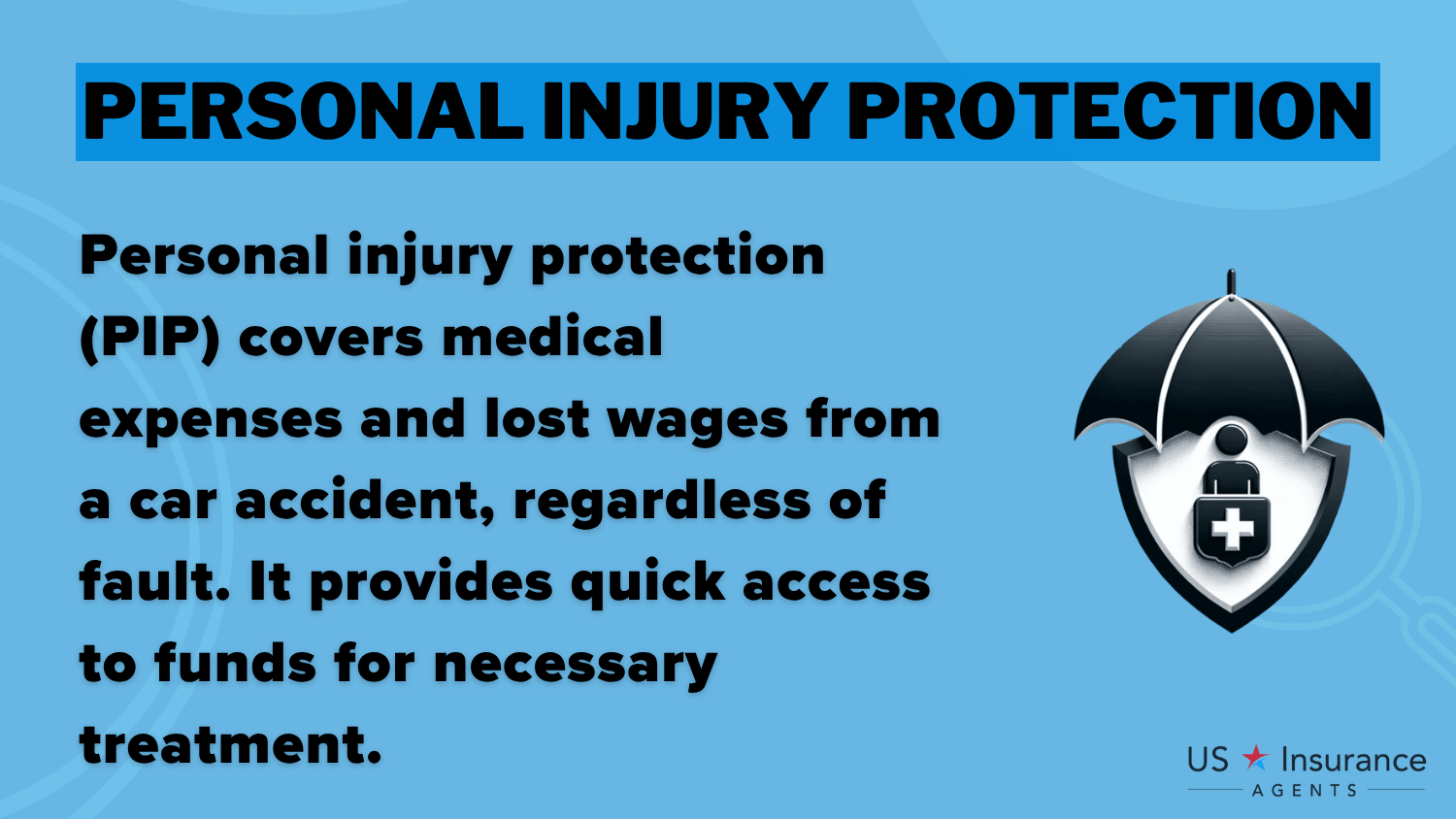 PERSONAL INJURY PROTECTION

Personal injury protection (PIP) covers medical expenses and lost wages from a car accident, regardless of fault. It provides quick access to funds for necessary treatment.

US Insurance AGENTS